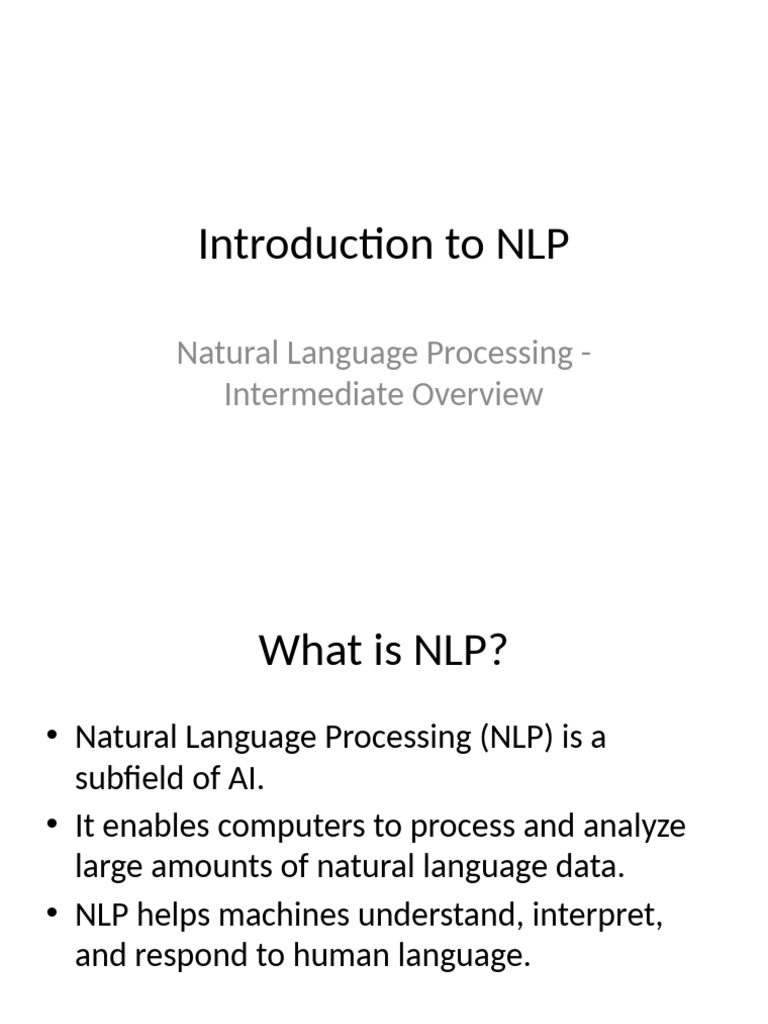 Introduction to NLP

Natural Language Processing - Intermediate Overview

What is NLP?

• Natural Language Processing (NLP) is a subfield of AI.
• It enables computers to process and analyze large amounts of natural language data.
• NLP helps machines understand, interpret, and respond to human language.